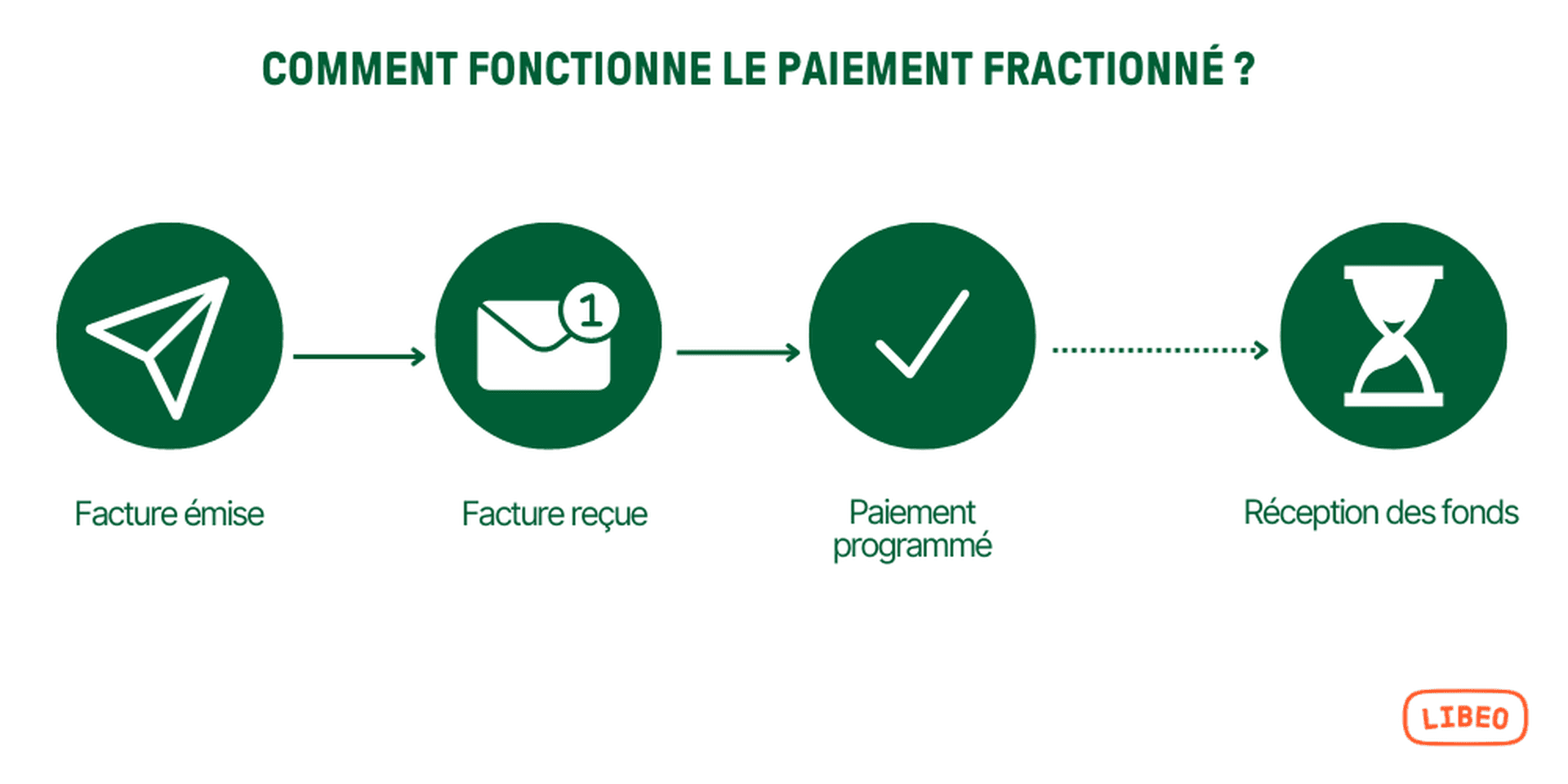 COMMENT FONCTIONNE LE PAIEMENT FRACTIONNÉ ?

1

Facture émise

Facture reçue

Paiement programmé

Réception des fonds

LIBEO